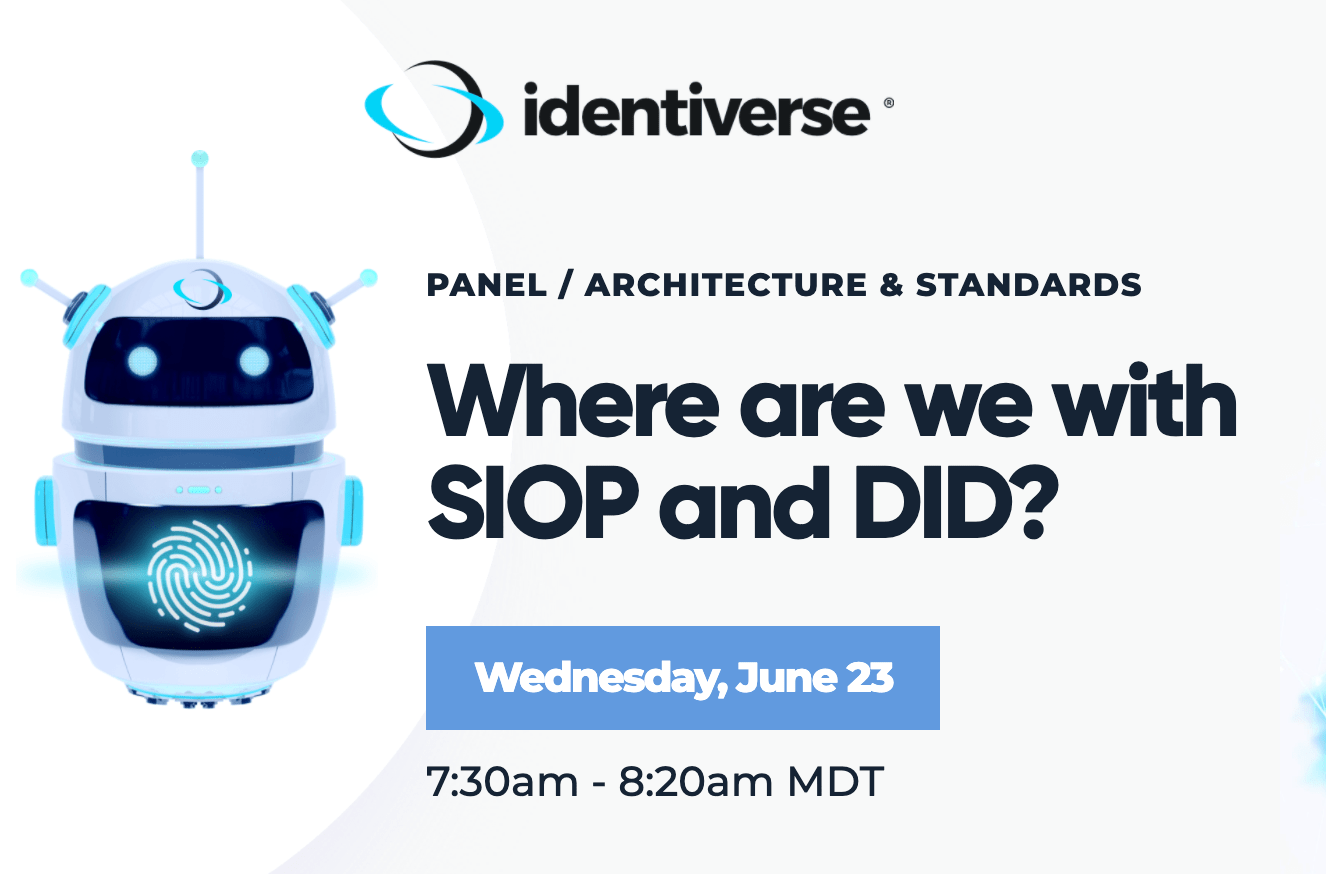 identiverse®

PANEL / ARCHITECTURE & STANDARDS

Where are we with SIOP and DID?

Wednesday, June 23

7:30am - 8:20am MDT